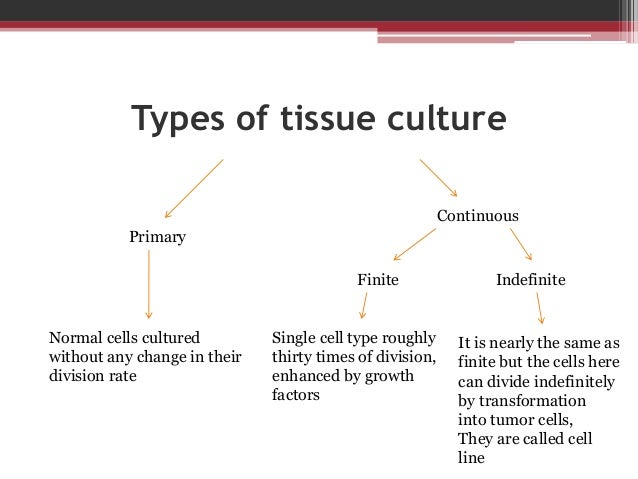 Types of tissue culture

Primary

Continuous

Finite

Indefinite

Normal cells cultured without any change in their division rate

Single cell type roughly thirty times of division, enhanced by growth factors

It is nearly the same as finite but the cells here can divide indefinitely by transformation into tumor cells,
They are called cell line